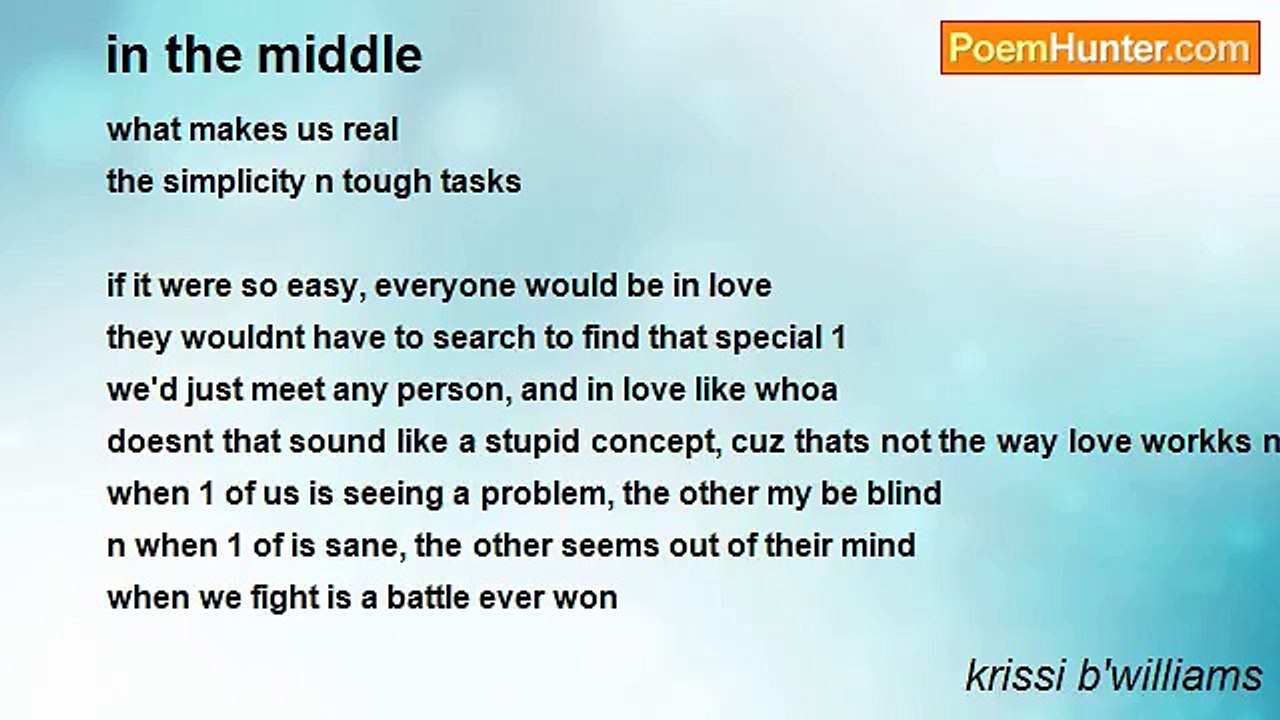 in the middle

PoemHunter.com

what makes us real
the simplicity n tough tasks

if it were so easy, everyone would be in love
they wouldnt have to search to find that special 1
we'd just meet any person, and in love like whoa
doesnt that sound like a stupid concept, cuz thats not the way love workks n
when 1 of us is seeing a problem, the other my be blind
n when 1 of is sane, the other seems out of their mind
when we fight is a battle ever won

krissi b'williams